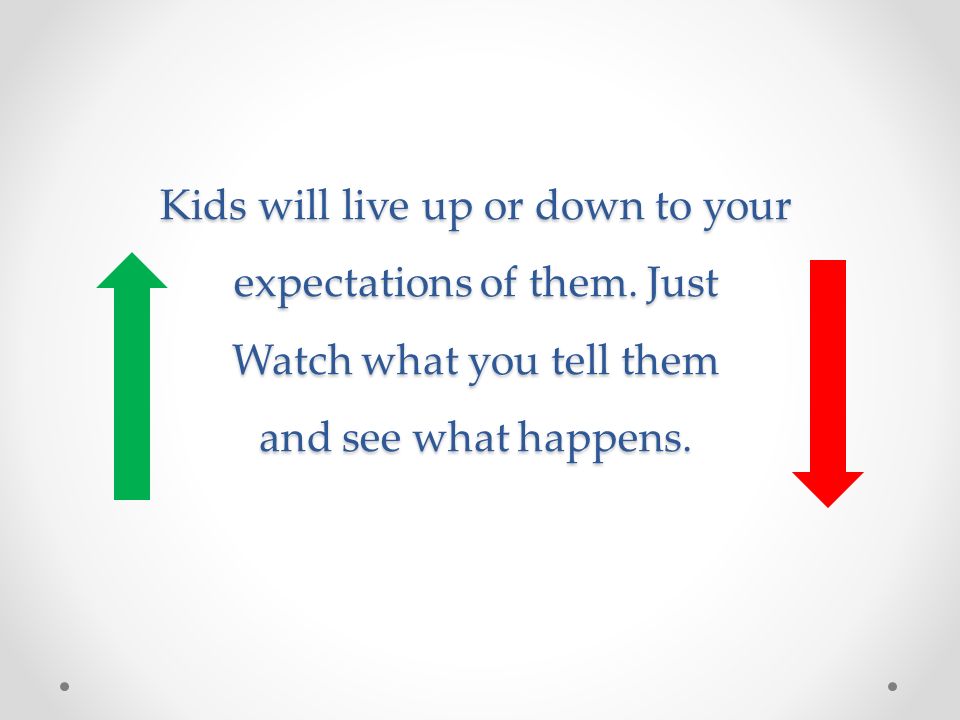 Kids will live up or down to your expectations of them. Just Watch what you tell them and see what happens.